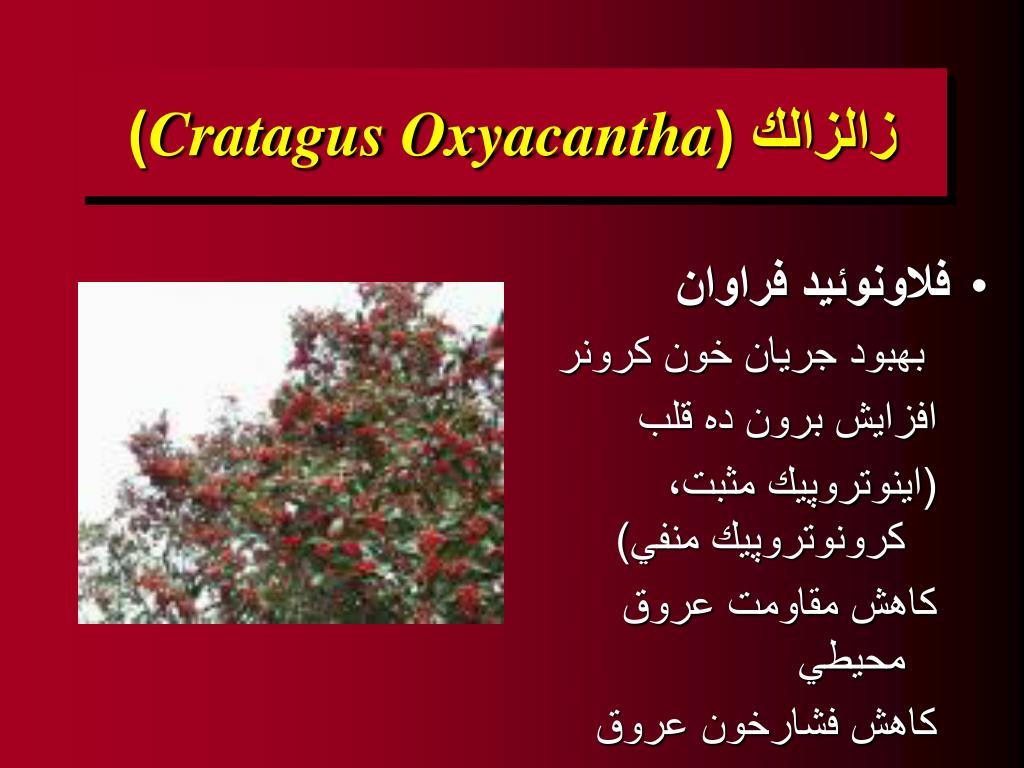 زالزالك (Cratagus Oxyacantha)

• فلاونوئيد فراوان

بهبود جريان خون كرونر

افزايش برون ده قلب

(اينوتروپيك مثبت، كرونوتروپيك منفي)

كاهش مقاومت عروق محيطي

كاهش فشارخون عروق